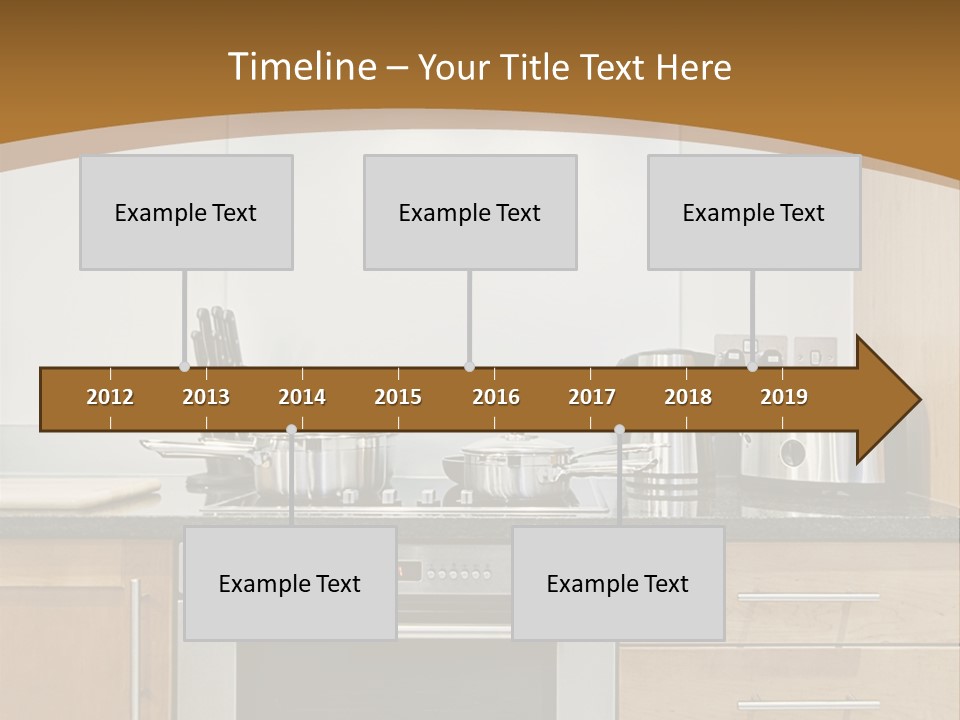 Timeline – Your Title Text Here

Example Text

Example Text

Example Text

2012 2013 2014 2015 2016 2017 2018 2019

Example Text

Example Text